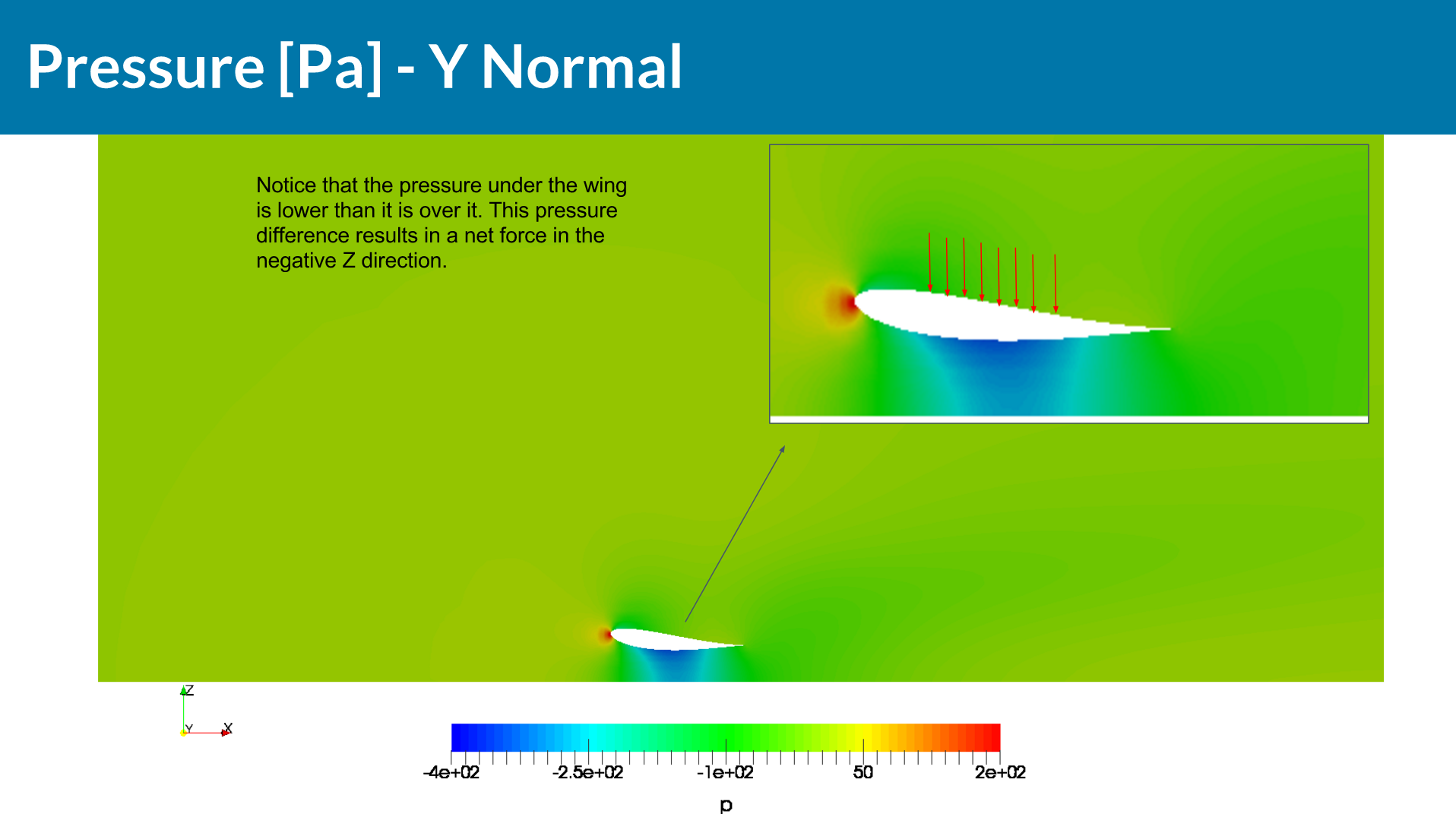 Pressure [Pa] - Y Normal

Notice that the pressure under the wing is lower than it is over it. This pressure difference results in a net force in the negative Z direction.

Z
Y
X

-4e+02 -2.5e+02 -1e+02 50 2e+02

p